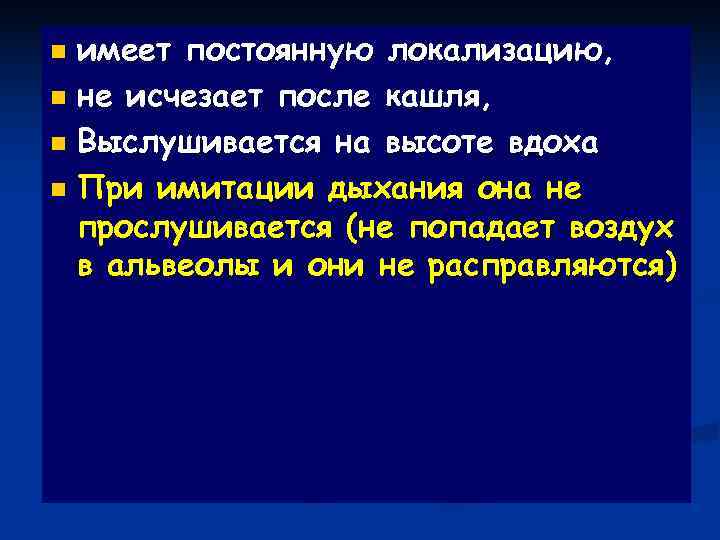 - имеет постоянную локализацию,
- не исчезает после кашля,
- Выслушивается на высоте вдоха
- При имитации дыхания она не прослушивается (не попадает воздух в альвеолы и они не расправляются)